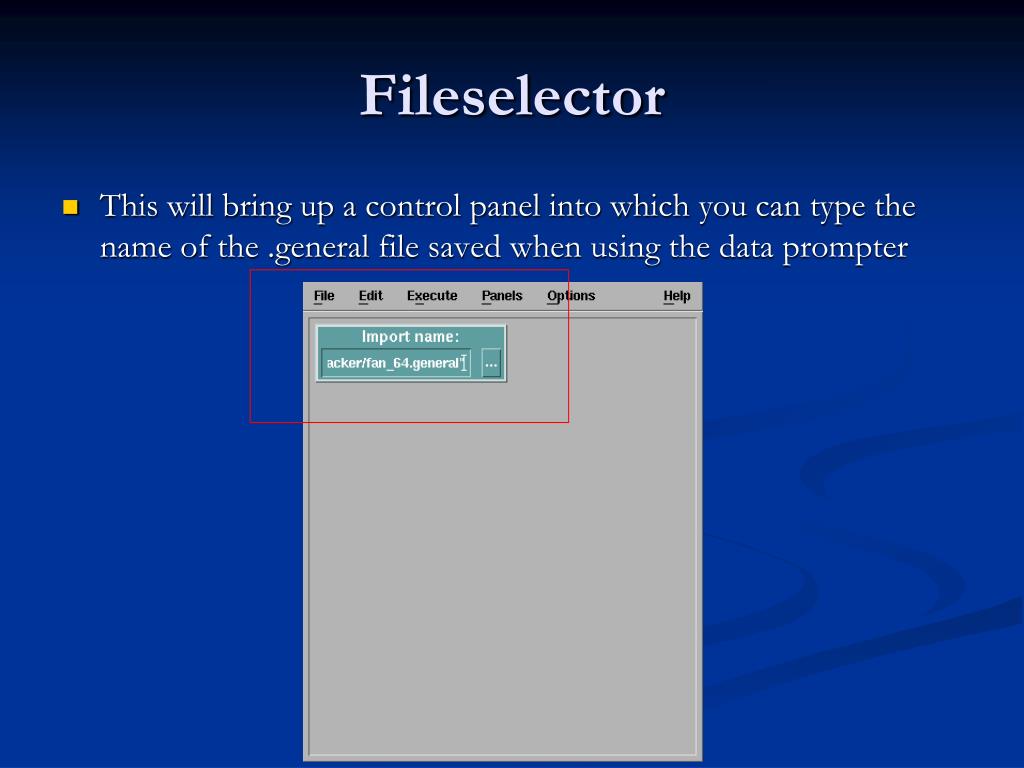 Fileselector

This will bring up a control panel into which you can type the name of the .general file saved when using the data prompter

File Edit Execute Panels Options Help

Import name:

acker/fan_64.general

...